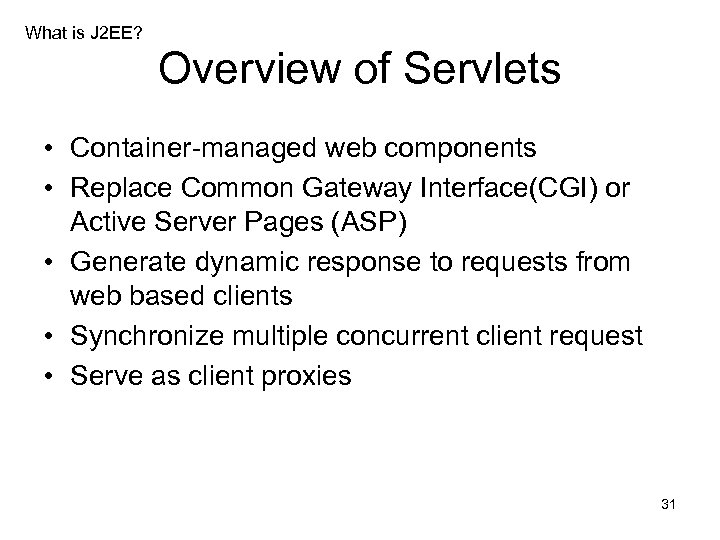 What is J2EE?

Overview of Servlets

• Container-managed web components
• Replace Common Gateway Interface(CGI) or Active Server Pages (ASP)
• Generate dynamic response to requests from web based clients
• Synchronize multiple concurrent client request
• Serve as client proxies

31